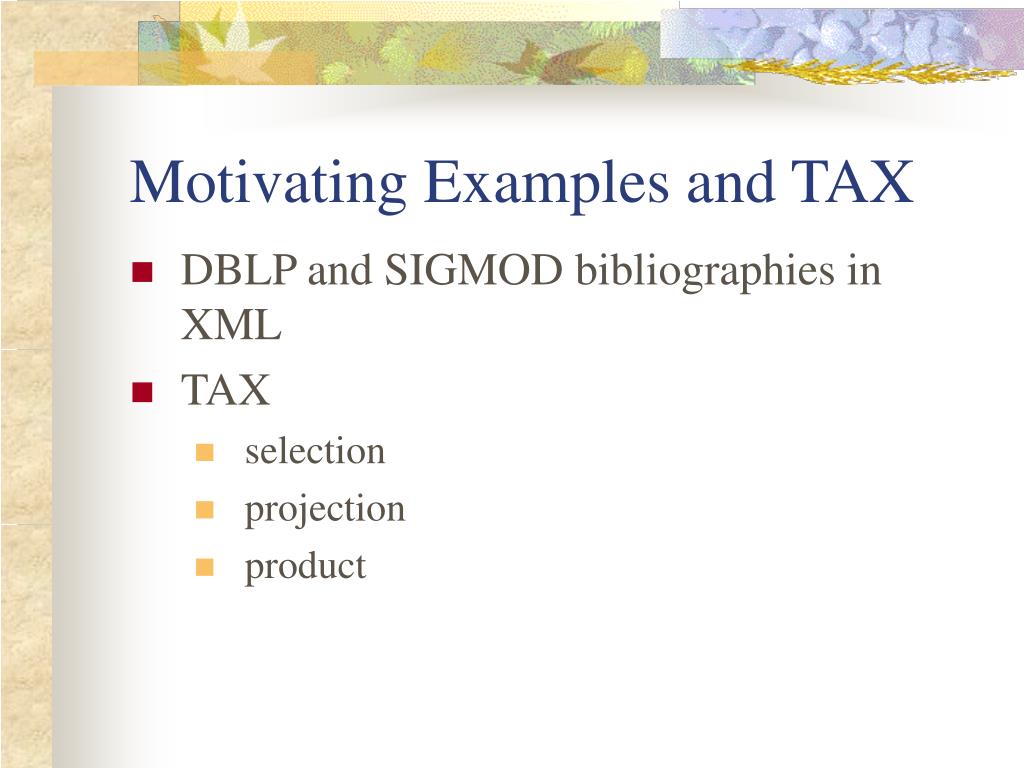 Motivating Examples and TAX

DBLP and SIGMOD bibliographies in XML

TAX

selection

projection

product